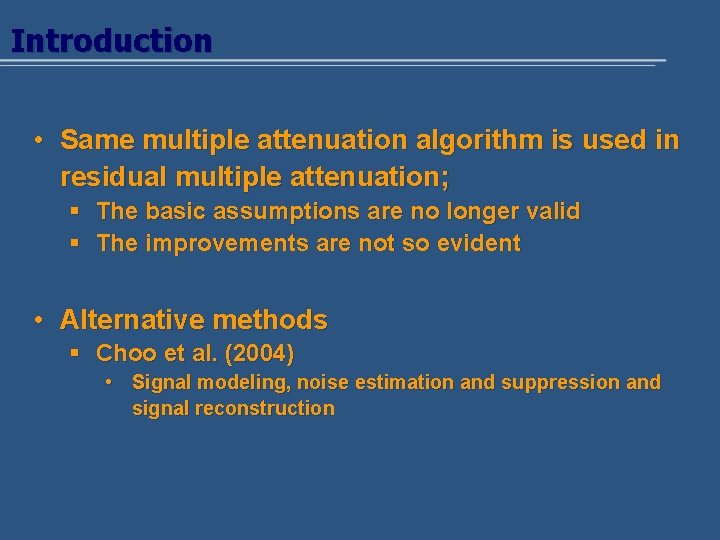 Introduction

• Same multiple attenuation algorithm is used in residual multiple attenuation;
 ▪ The basic assumptions are no longer valid
 ▪ The improvements are not so evident

• Alternative methods
 ▪ Choo et al. (2004)
  • Signal modeling, noise estimation and suppression and signal reconstruction